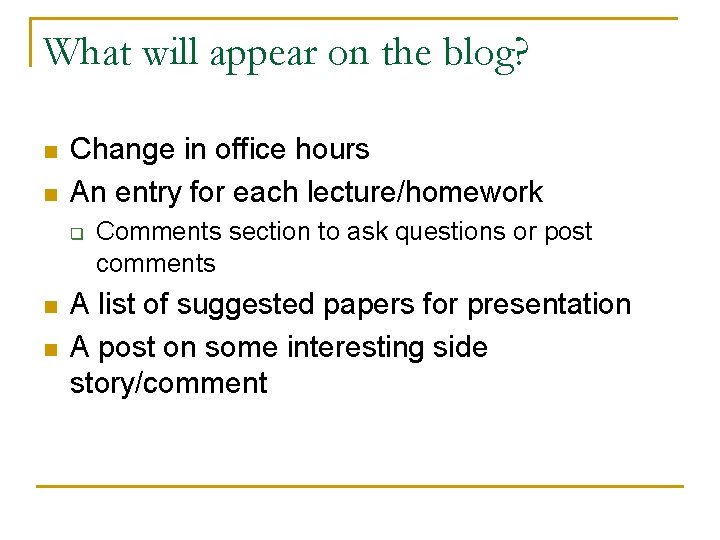 What will appear on the blog?

- Change in office hours
- An entry for each lecture/homework
  - Comments section to ask questions or post comments
- A list of suggested papers for presentation
- A post on some interesting side story/comment